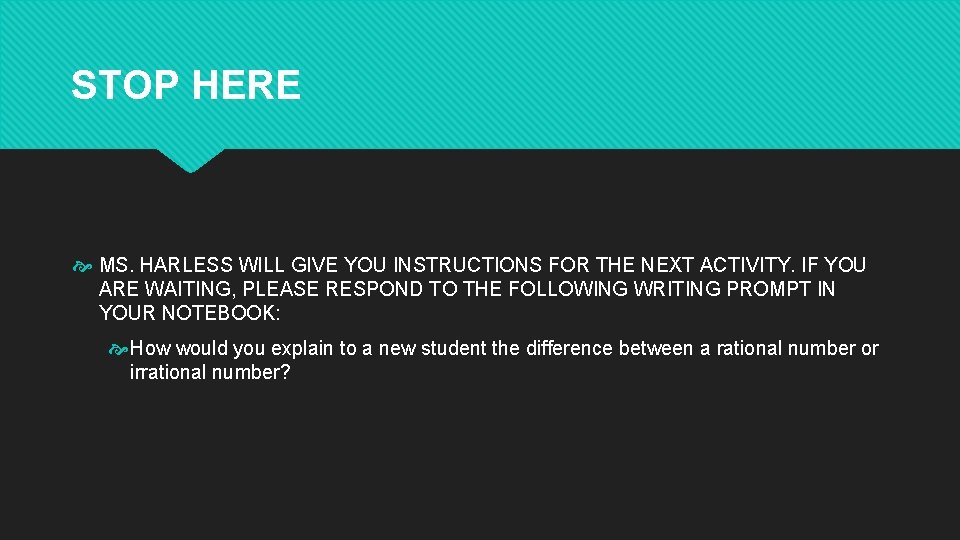 STOP HERE

MS. HARLESS WILL GIVE YOU INSTRUCTIONS FOR THE NEXT ACTIVITY. IF YOU ARE WAITING, PLEASE RESPOND TO THE FOLLOWING WRITING PROMPT IN YOUR NOTEBOOK:

How would you explain to a new student the difference between a rational number or irrational number?